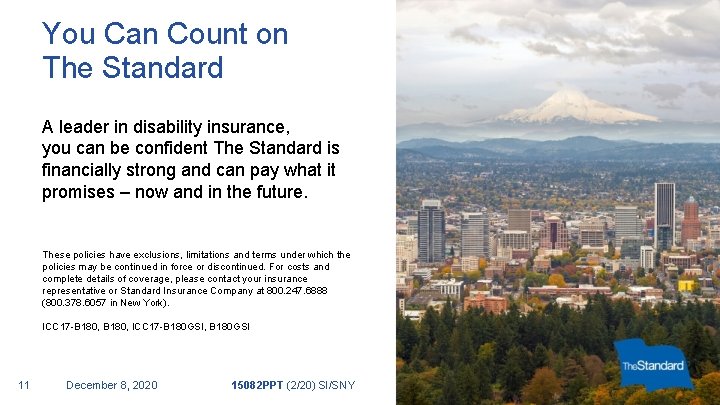 You Can Count on The Standard

A leader in disability insurance, you can be confident The Standard is financially strong and can pay what it promises – now and in the future.

These policies have exclusions, limitations and terms under which the policies may be continued in force or discontinued. For costs and complete details of coverage, please contact your insurance representative or Standard Insurance Company at 800.247.6888 (800.378.6057 in New York).

ICC17-B180, B180, ICC17-B180GSI, B180GSI

11 December 8, 2020 15082PPT (2/20) SI/SNY

The Standard